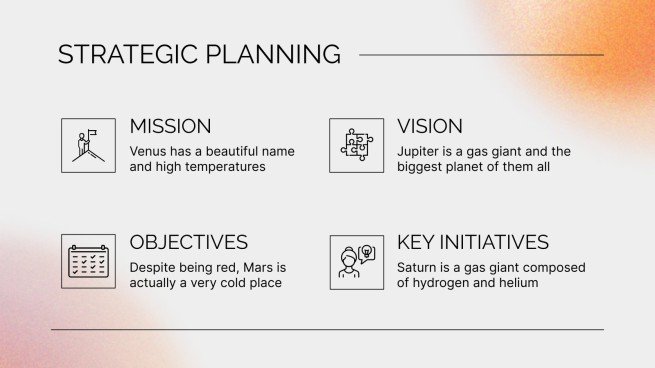 STRATEGIC PLANNING

MISSION

Venus has a beautiful name and high temperatures

VISION

Jupiter is a gas giant and the biggest planet of them all

OBJECTIVES

Despite being red, Mars is actually a very cold place

KEY INITIATIVES

Saturn is a gas giant composed of hydrogen and helium